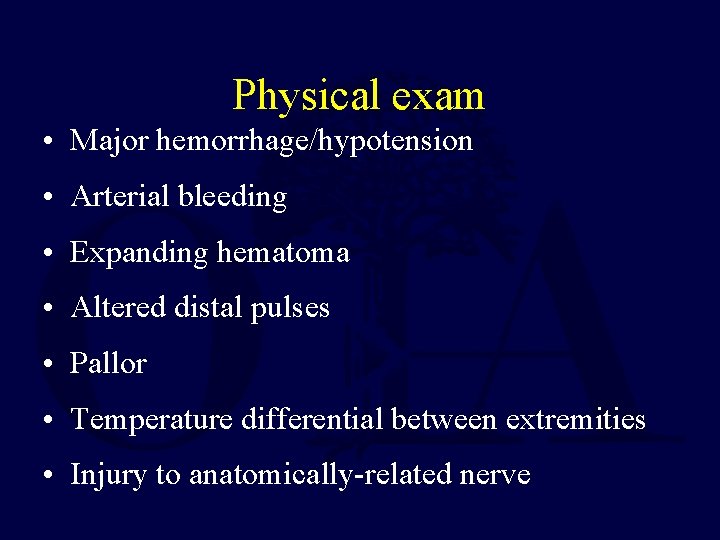 Physical exam

• Major hemorrhage/hypotension
• Arterial bleeding
• Expanding hematoma
• Altered distal pulses
• Pallor
• Temperature differential between extremities
• Injury to anatomically-related nerve